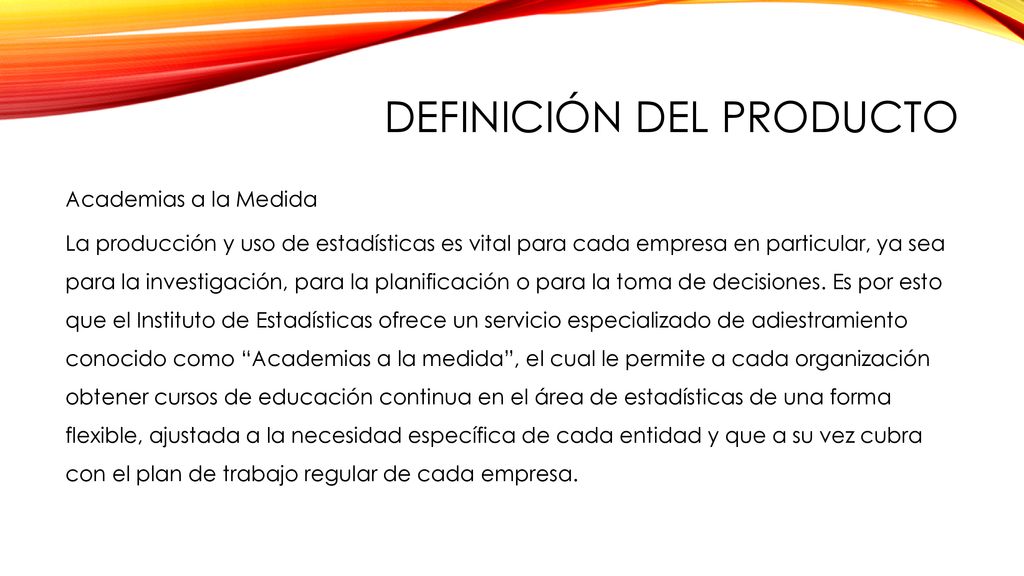 DEFINICIÓN DEL PRODUCTO

Academias a la Medida

La producción y uso de estadísticas es vital para cada empresa en particular, ya sea para la investigación, para la planificación o para la toma de decisiones. Es por esto que el Instituto de Estadísticas ofrece un servicio especializado de adiestramiento conocido como “Academias a la medida”, el cual le permite a cada organización obtener cursos de educación continua en el área de estadísticas de una forma flexible, ajustada a la necesidad específica de cada entidad y que a su vez cubra con el plan de trabajo regular de cada empresa.